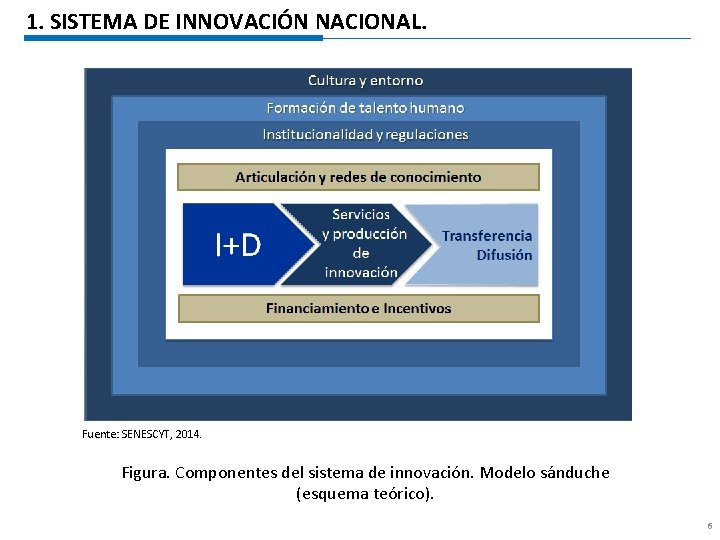 1. SISTEMA DE INNOVACIÓN NACIONAL.

Cultura y entorno

Formación de talento humano

Institucionalidad y regulaciones

Articulación y redes de conocimiento

I+D

Servicios y producción de innovación

Transferencia Difusión

Financiamiento e Incentivos

Fuente: SENESCYT, 2014.

Figura. Componentes del sistema de innovación. Modelo sánduche (esquema teórico).

6